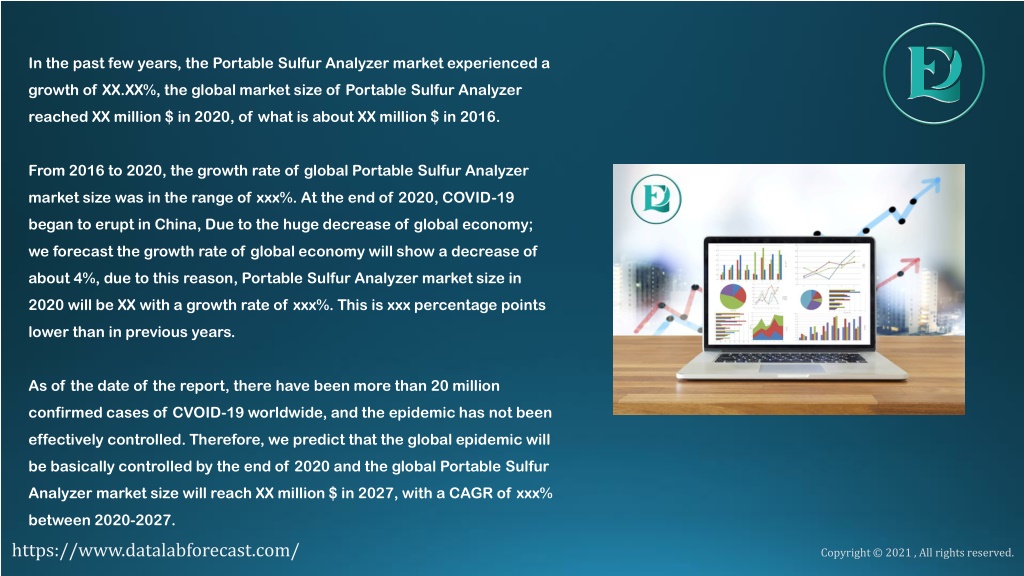 In the past few years, the Portable Sulfur Analyzer market experienced a growth of XX.XX%, the global market size of Portable Sulfur Analyzer reached XX million $ in 2020, of what is about XX million $ in 2016.

From 2016 to 2020, the growth rate of global Portable Sulfur Analyzer market size was in the range of xxx%. At the end of 2020, COVID-19 began to erupt in China, Due to the huge decrease of global economy; we forecast the growth rate of global economy will show a decrease of about 4%, due to this reason, Portable Sulfur Analyzer market size in 2020 will be XX with a growth rate of xxx%. This is xxx percentage points lower than in previous years.

As of the date of the report, there have been more than 20 million confirmed cases of CVOID-19 worldwide, and the epidemic has not been effectively controlled. Therefore, we predict that the global epidemic will be basically controlled by the end of 2020 and the global Portable Sulfur Analyzer market size will reach XX million $ in 2027, with a CAGR of xxx% between 2020-2027.

https://www.datalabforecast.com/

Copyright © 2021 , All rights reserved.